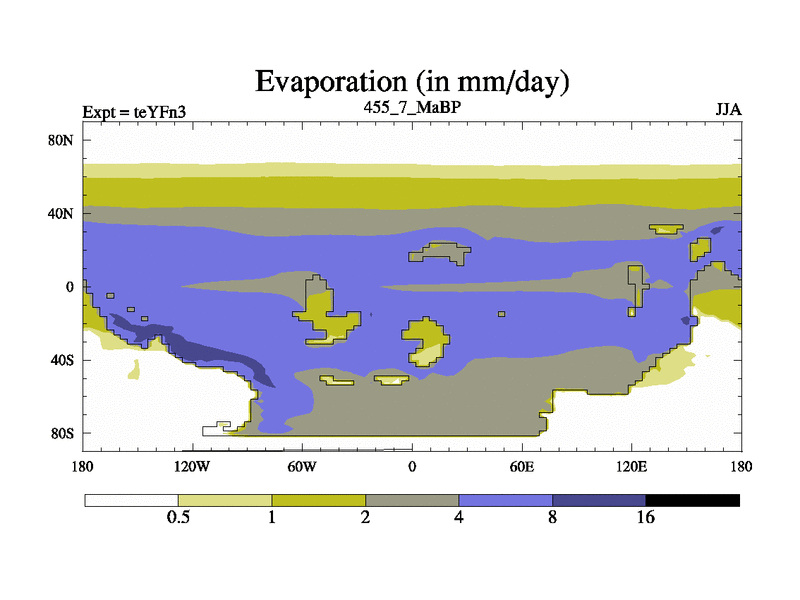 Evaporation (in mm/day)

Expt = teYFn3

455_7_MaBP

JJA

80N
40N
0
40S
80S

180
120W
60W
0
60E
120E
180

0.5
1
2
4
8
16